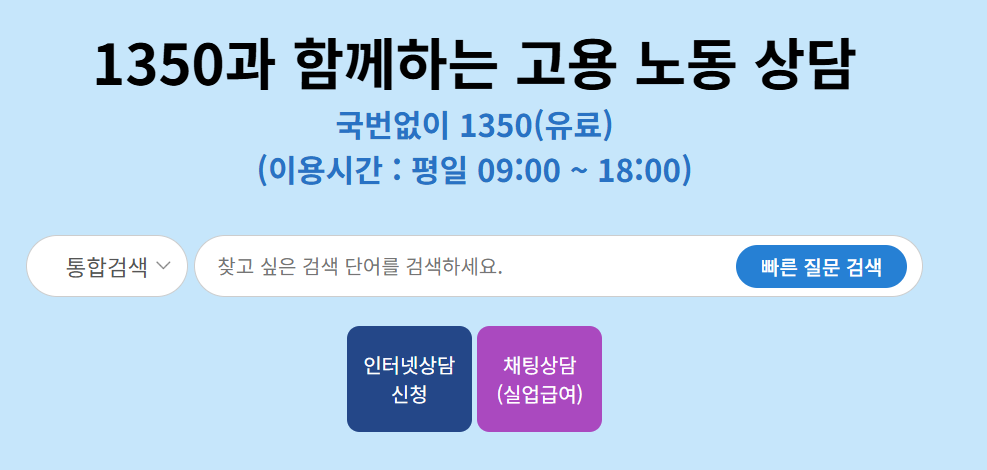 1350과 함께하는 고용 노동 상담

국번없이 1350(유료)
(이용시간 : 평일 09:00 ~ 18:00)

통합검색

찾고 싶은 검색 단어를 검색하세요.

빠른 질문 검색

인터넷상담 신청

채팅상담 (실업급여)